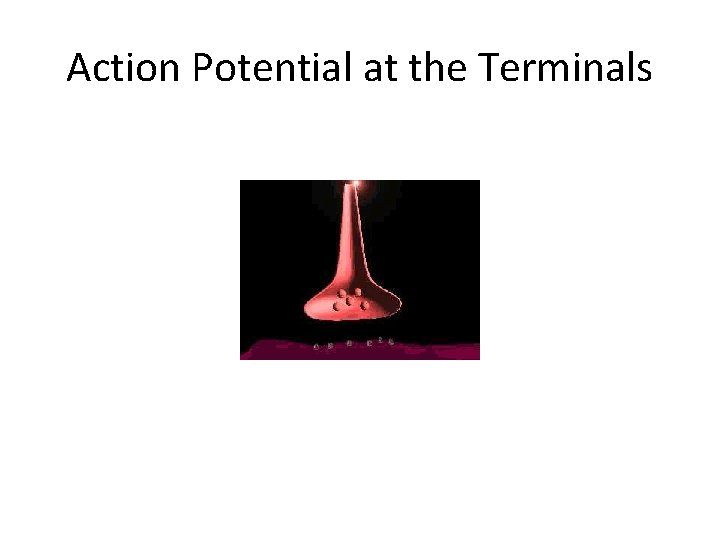 Action Potential at the Terminals